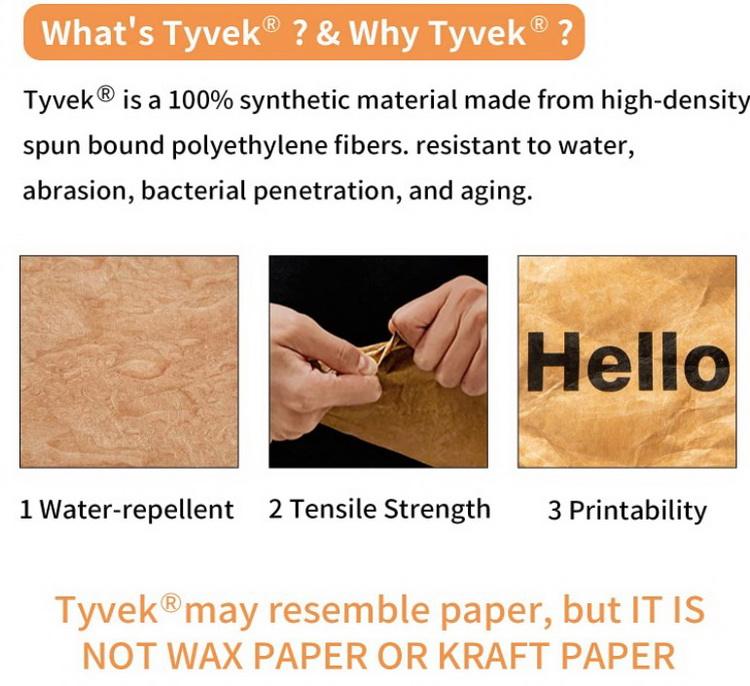 What's Tyvek® ? & Why Tyvek® ?

Tyvek® is a 100% synthetic material made from high-density spun bound polyethylene fibers. resistant to water, abrasion, bacterial penetration, and aging.

Hello

1 Water-repellent

2 Tensile Strength

3 Printability

Tyvek® may resemble paper, but IT IS NOT WAX PAPER OR KRAFT PAPER